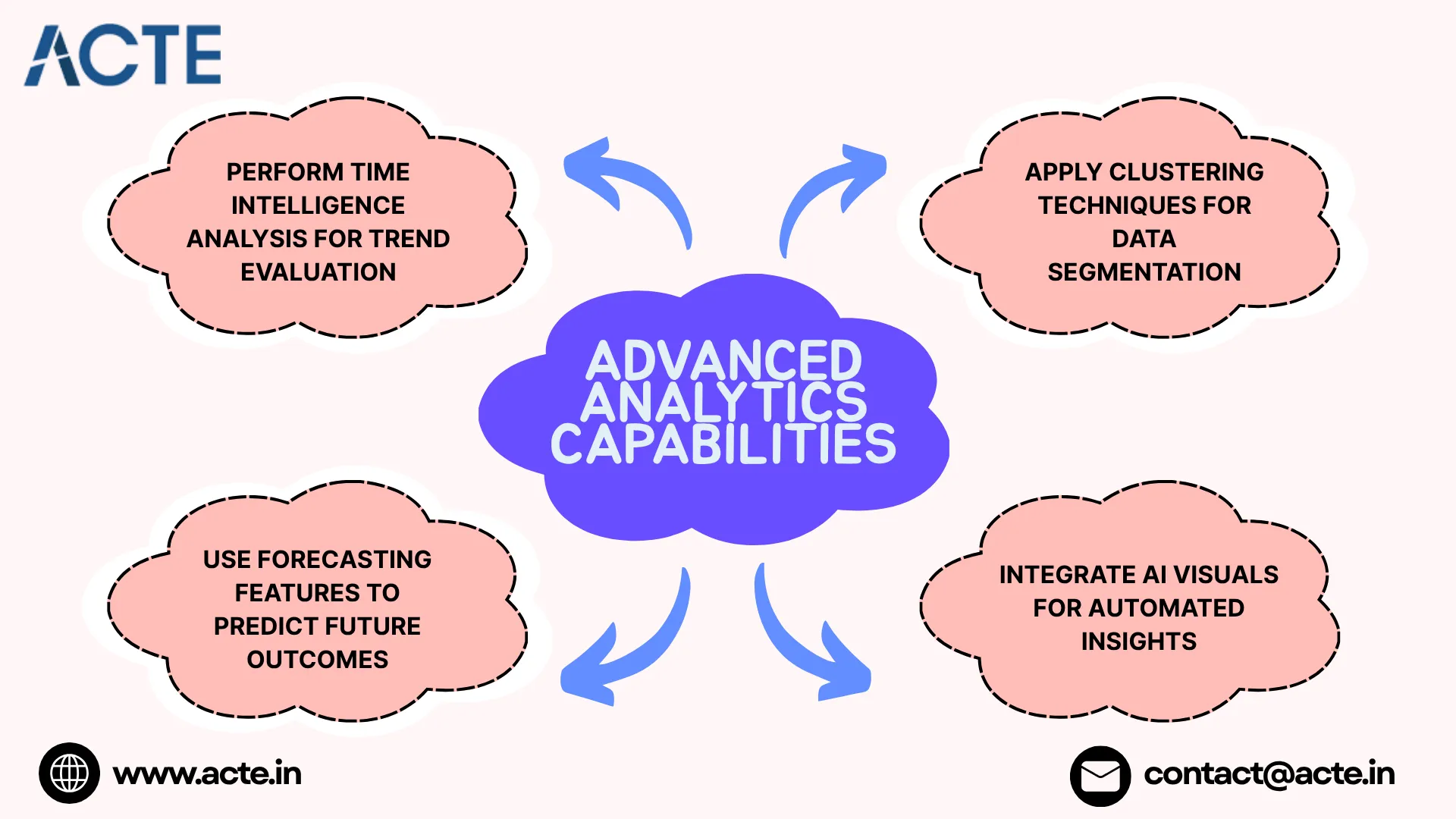 ACTE

PERFORM TIME INTELLIGENCE ANALYSIS FOR TREND EVALUATION

APPLY CLUSTERING TECHNIQUES FOR DATA SEGMENTATION

ADVANCED ANALYTICS CAPABILITIES

USE FORECASTING FEATURES TO PREDICT FUTURE OUTCOMES

INTEGRATE AI VISUALS FOR AUTOMATED INSIGHTS

www.acte.in

contact@acte.in